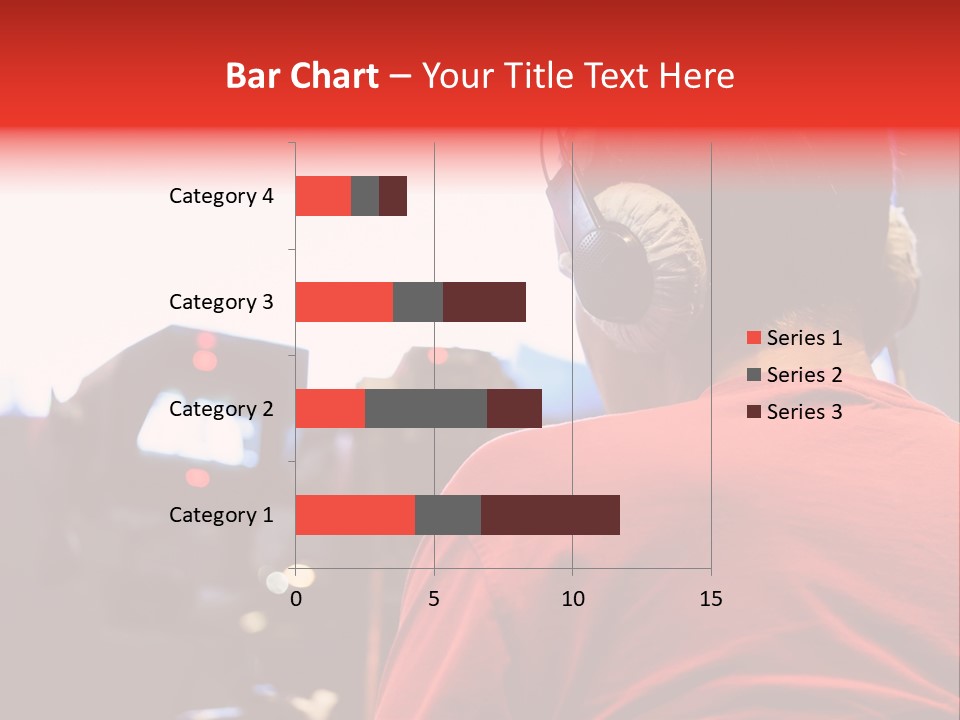 Bar Chart – Your Title Text Here

Category 4
Category 3
Category 2
Category 1

0
5
10
15

Series 1
Series 2
Series 3